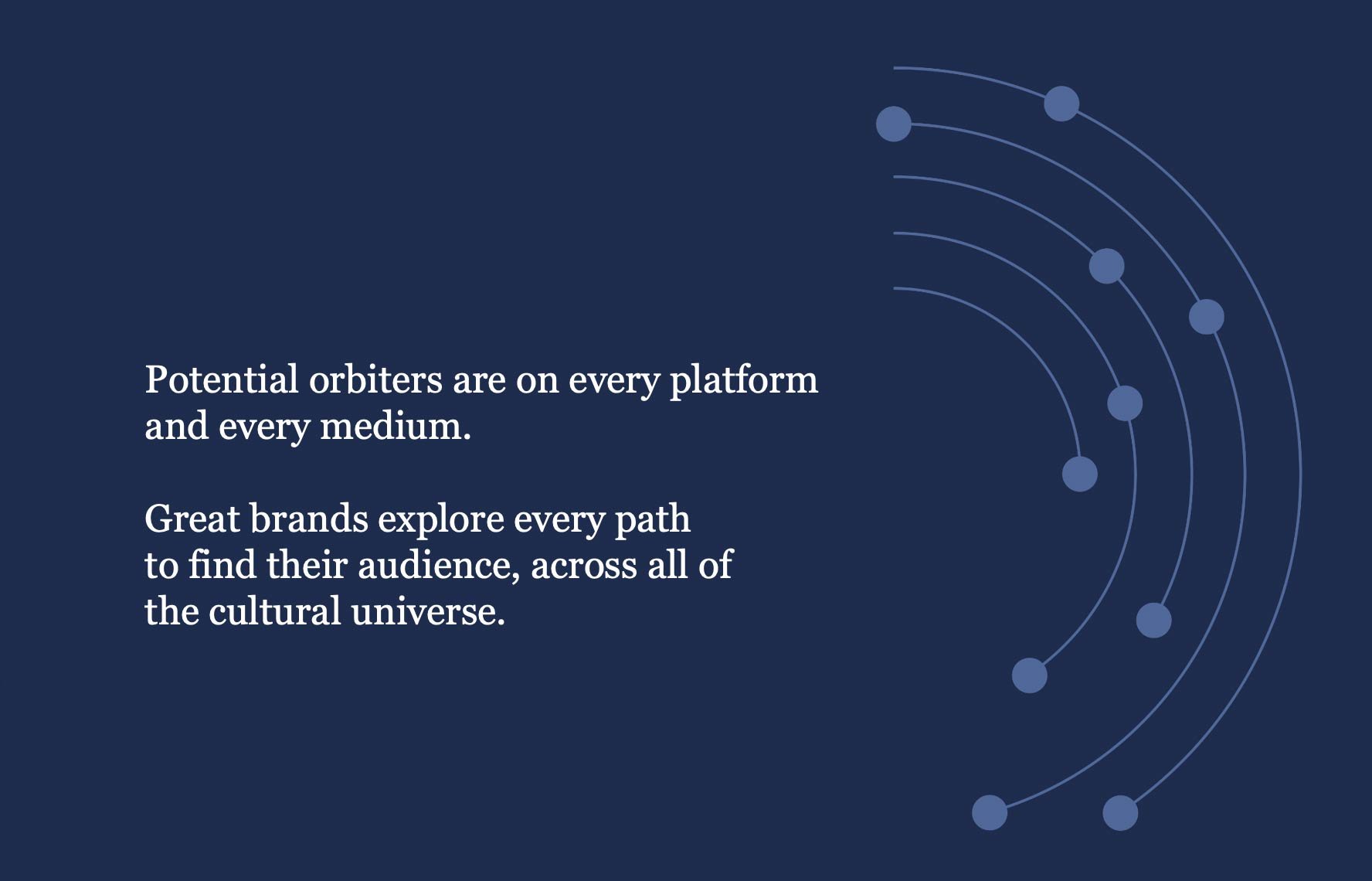 Potential orbiters are on every platform and every medium.

Great brands explore every path to find their audience, across all of the cultural universe.